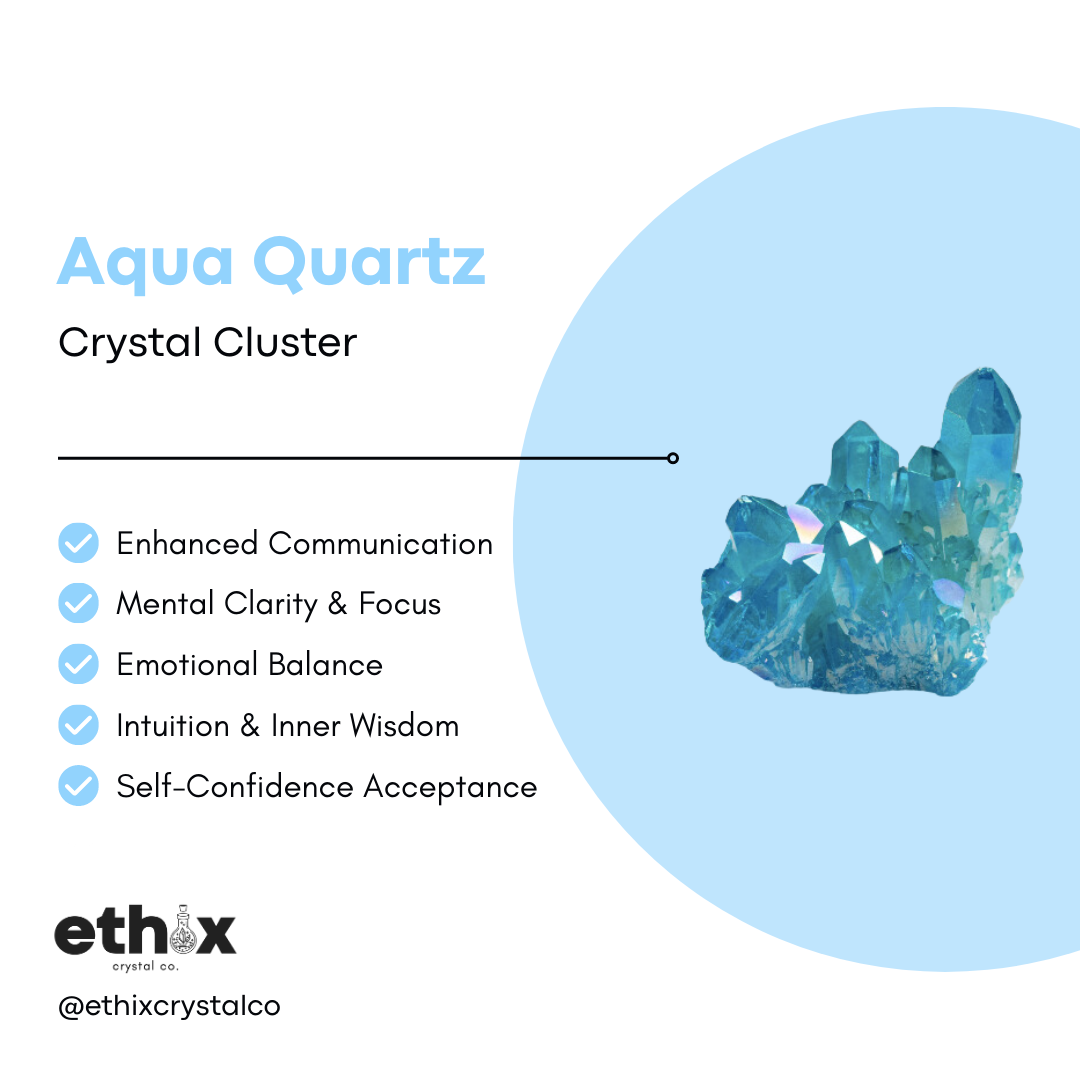 Aqua Quartz

Crystal Cluster

Enhanced Communication

Mental Clarity & Focus

Emotional Balance

Intuition & Inner Wisdom

Self-Confidence Acceptance

ethix
crystal co.

@ethixcrystalco